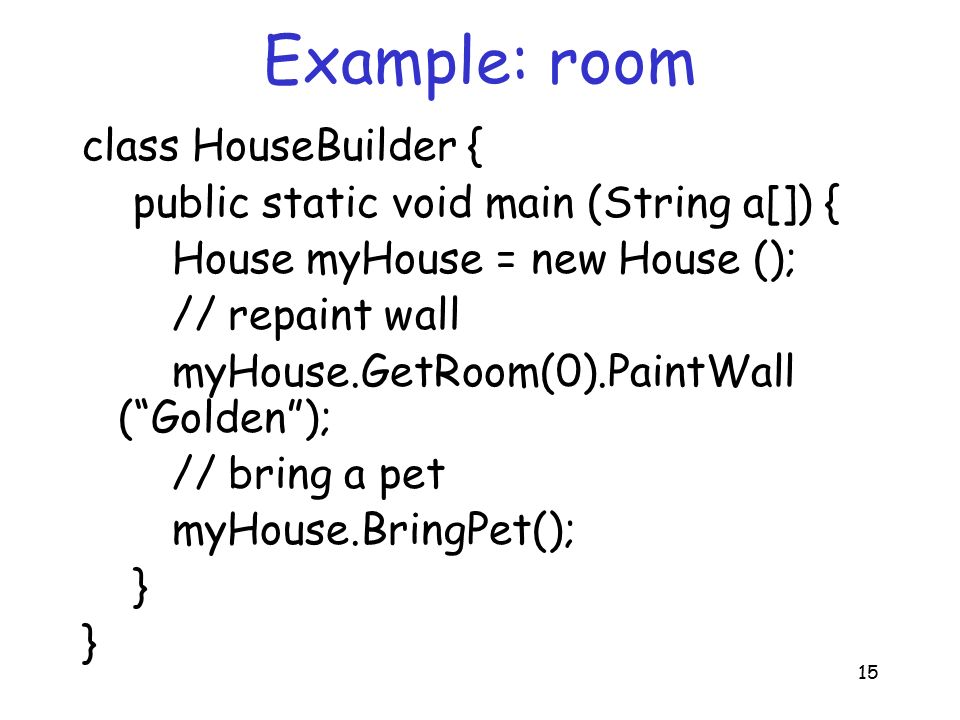 Example: room

class HouseBuilder {
public static void main (String a[]) {
House myHouse = new House ();
// repaint wall
myHouse.GetRoom(0).PaintWall
(“Golden”);
// bring a pet
myHouse.BringPet();
}
}

15